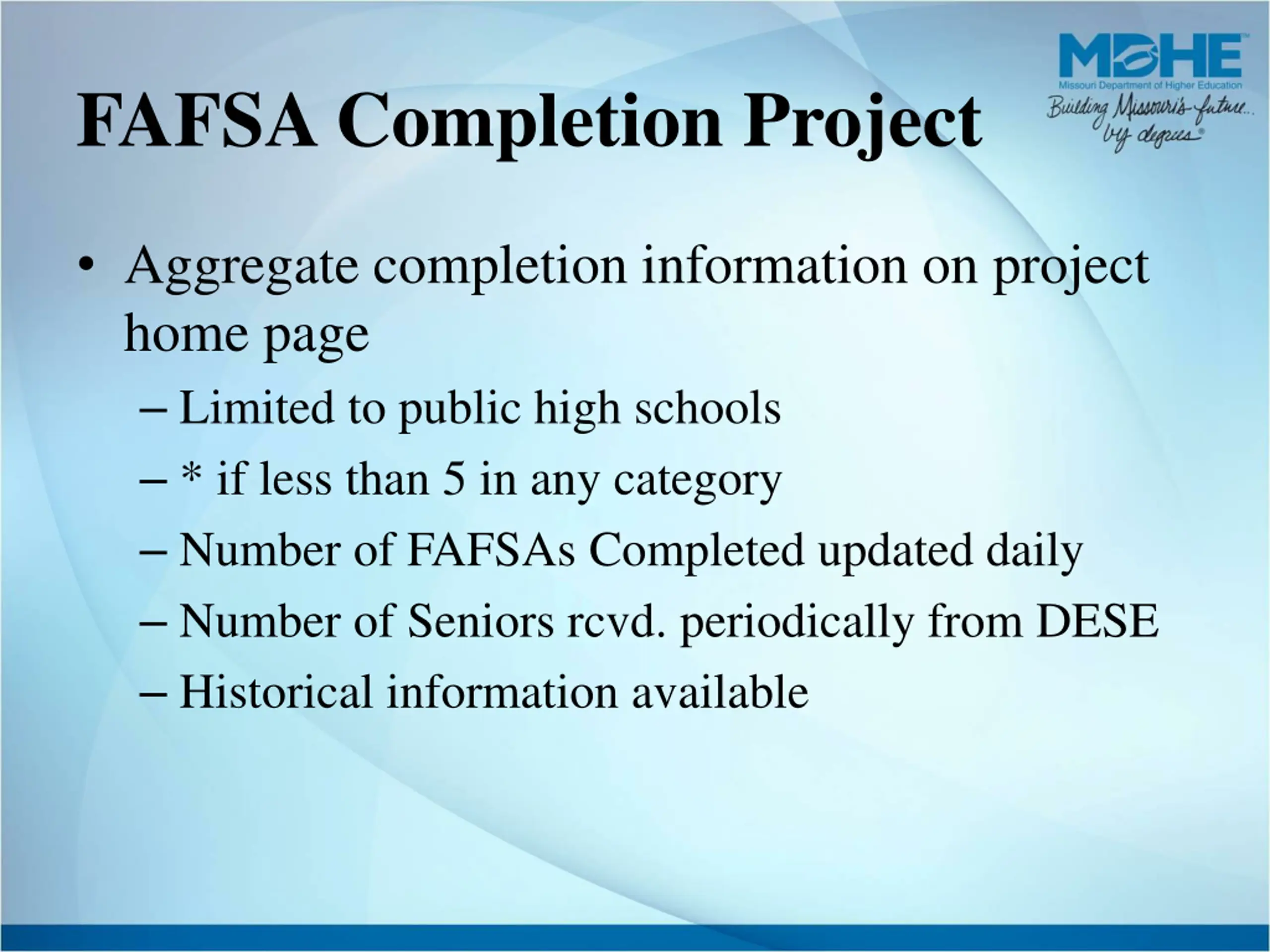 FAFSA Completion Project

MDHE
Missouri Department of Higher Education
Building Missouri's future... by degrees

• Aggregate completion information on project home page
– Limited to public high schools
– * if less than 5 in any category
– Number of FAFSAs Completed updated daily
– Number of Seniors rcvd. periodically from DESE
– Historical information available